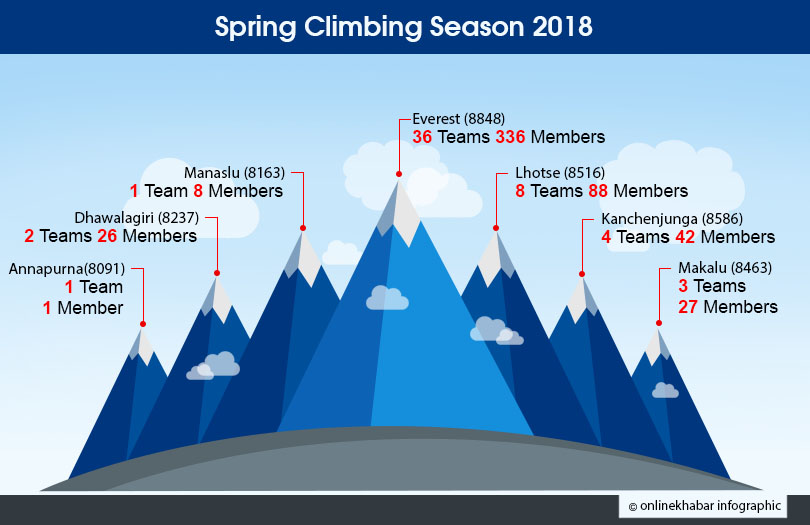 Spring Climbing Season 2018

Everest (8848)
36 Teams 336 Members

Manaslu (8163)
1 Team 8 Members

Lhotse (8516)
8 Teams 88 Members

Dhawalagiri (8237)
2 Teams 26 Members

Kanchenjunga (8586)
4 Teams 42 Members

Annapurna(8091)
1 Team
1 Member

Makalu (8463)
3 Teams
27 Members

© onlinekhabar infographic